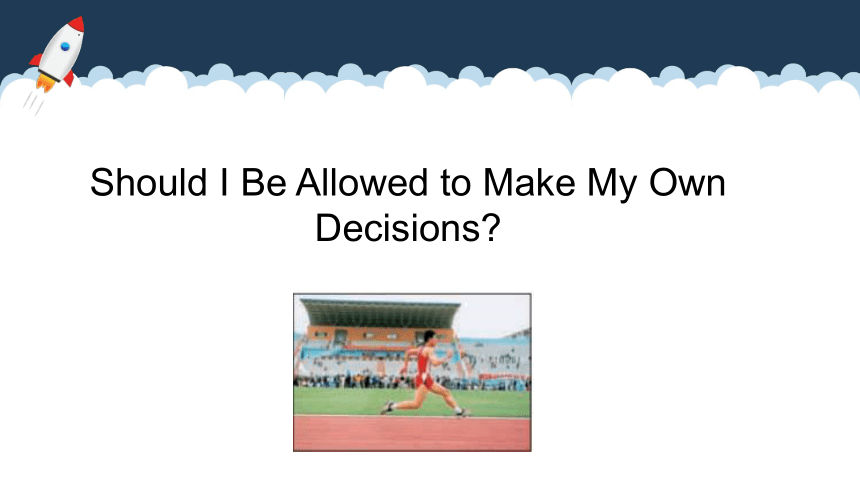 Should I Be Allowed to Make My Own Decisions?